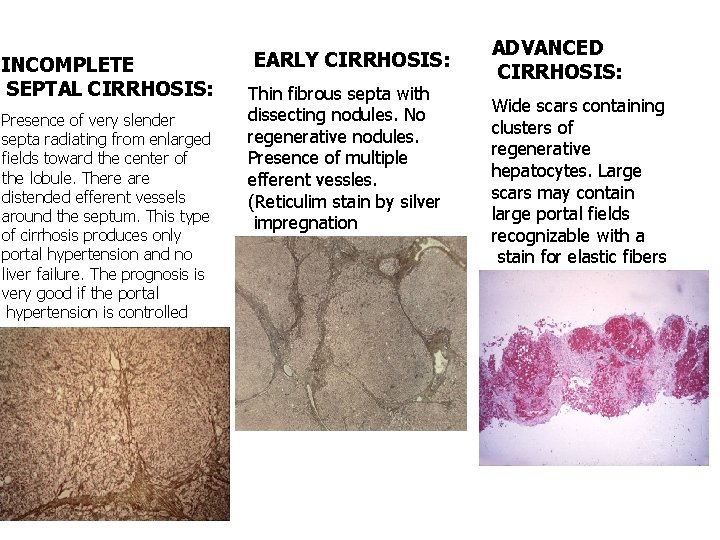 INCOMPLETE SEPTAL CIRRHOSIS:

Presence of very slender septa radiating from enlarged fields toward the center of the lobule. There are distended efferent vessels around the septum. This type of cirrhosis produces only portal hypertension and no liver failure. The prognosis is very good if the portal hypertension is controlled

EARLY CIRRHOSIS:

Thin fibrous septa with dissecting nodules. No regenerative nodules. Presence of multiple efferent vessles. (Reticulim stain by silver impregnation

ADVANCED CIRRHOSIS:

Wide scars containing clusters of regenerative hepatocytes. Large scars may contain large portal fields recognizable with a stain for elastic fibers